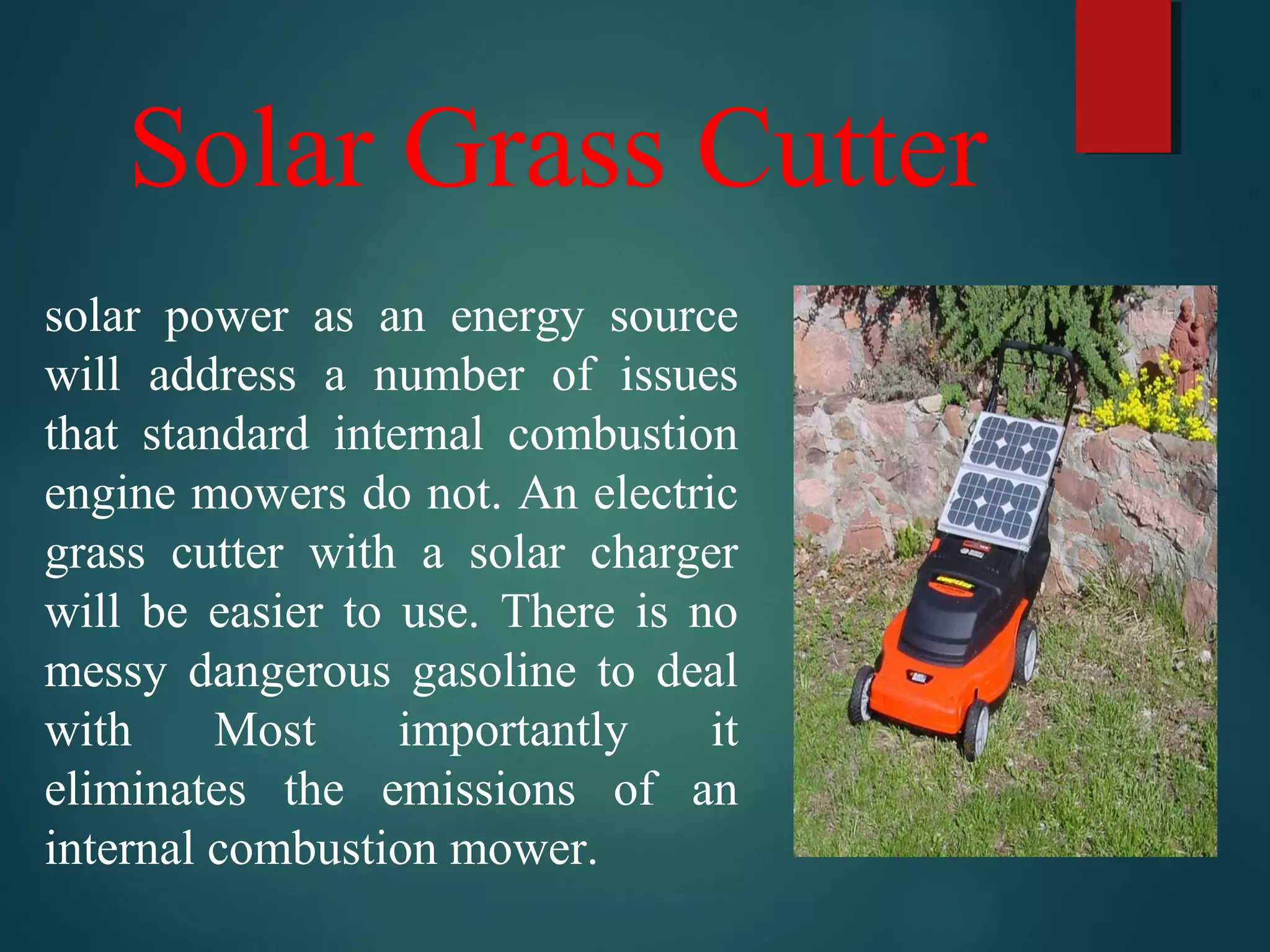 Solar Grass Cutter

solar power as an energy source will address a number of issues that standard internal combustion engine mowers do not. An electric grass cutter with a solar charger will be easier to use. There is no messy dangerous gasoline to deal with Most importantly it eliminates the emissions of an internal combustion mower.